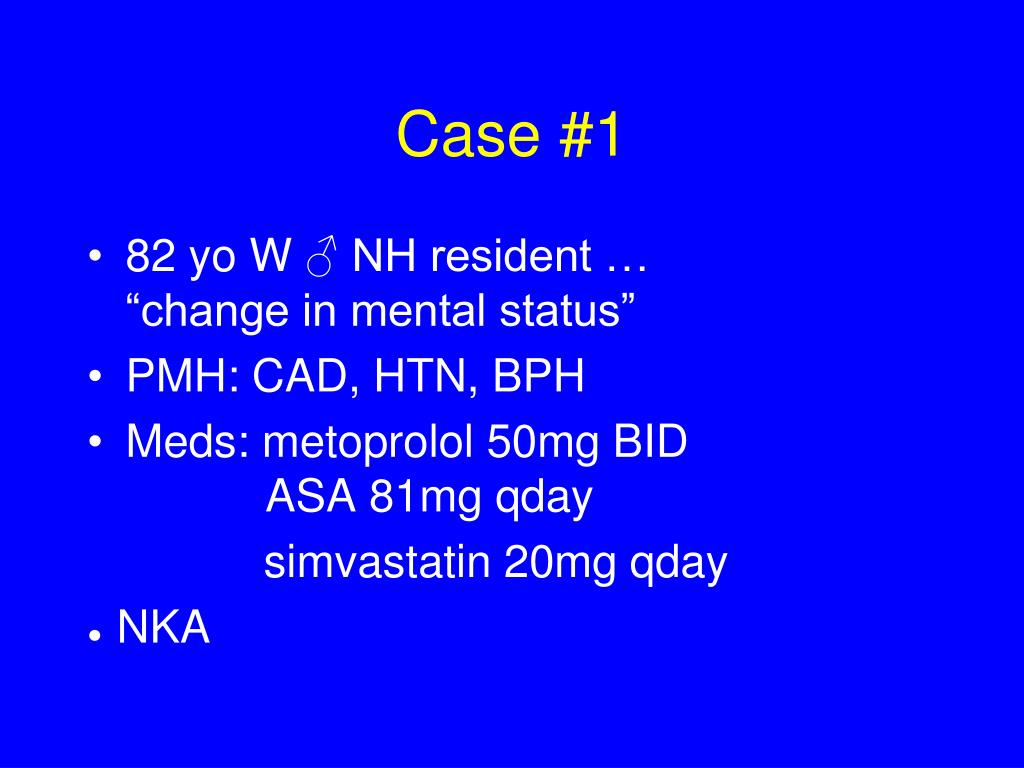 Case #1

• 82 yo W ♂ NH resident … “change in mental status”
• PMH: CAD, HTN, BPH
• Meds: metoprolol 50mg BID
ASA 81mg qday
simvastatin 20mg qday
• NKA